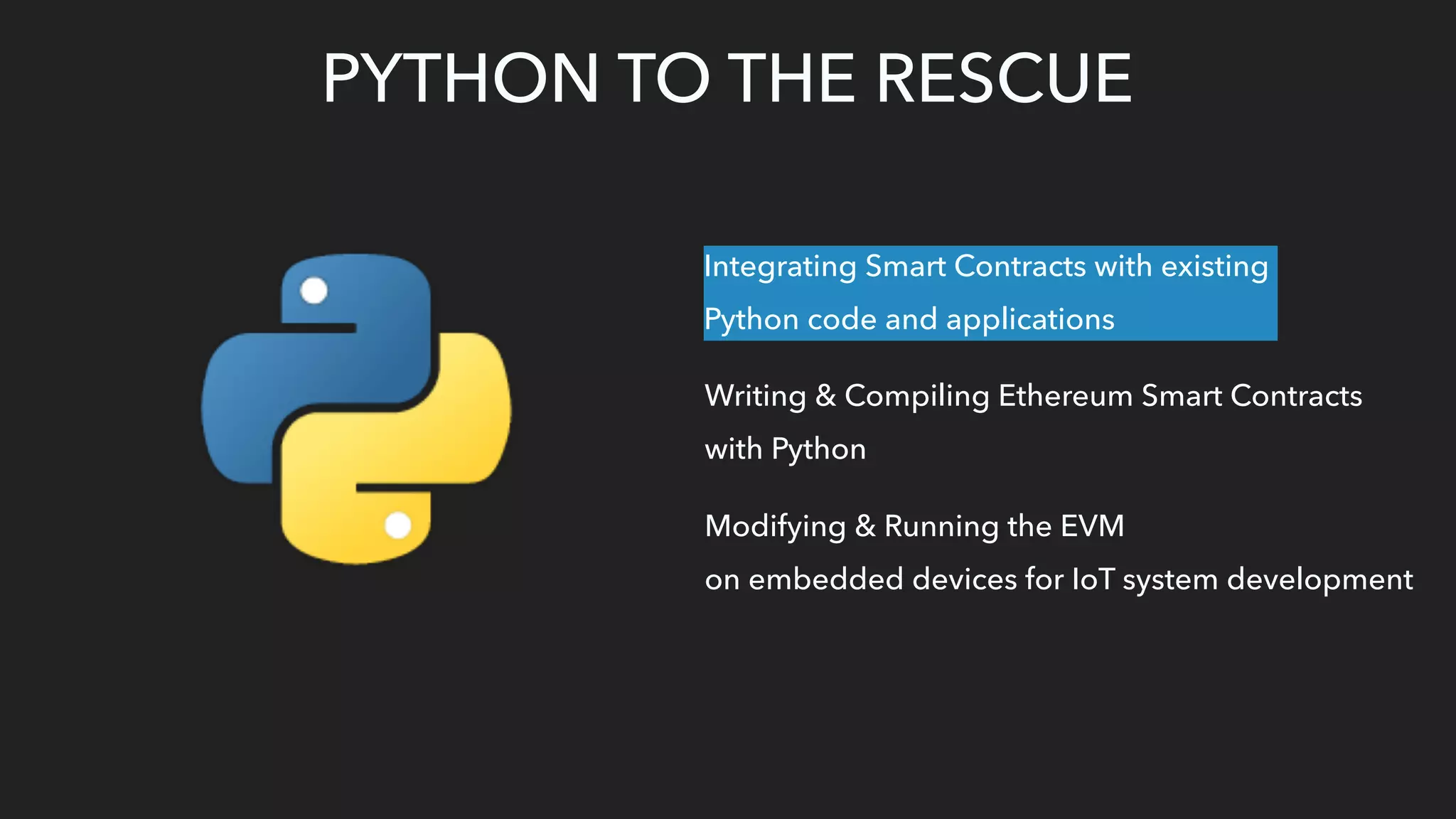 PYTHON TO THE RESCUE

Integrating Smart Contracts with existing Python code and applications

Writing & Compiling Ethereum Smart Contracts with Python

Modifying & Running the EVM
on embedded devices for IoT system development